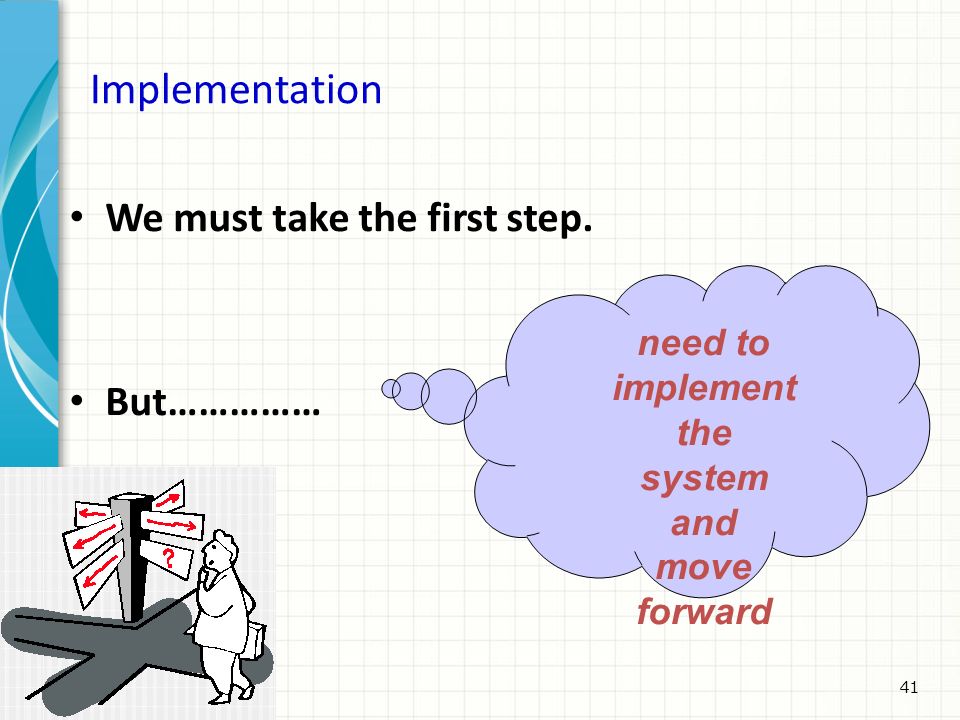 Implementation

• We must take the first step.

• But……………

need to implement the system and move forward

?

41